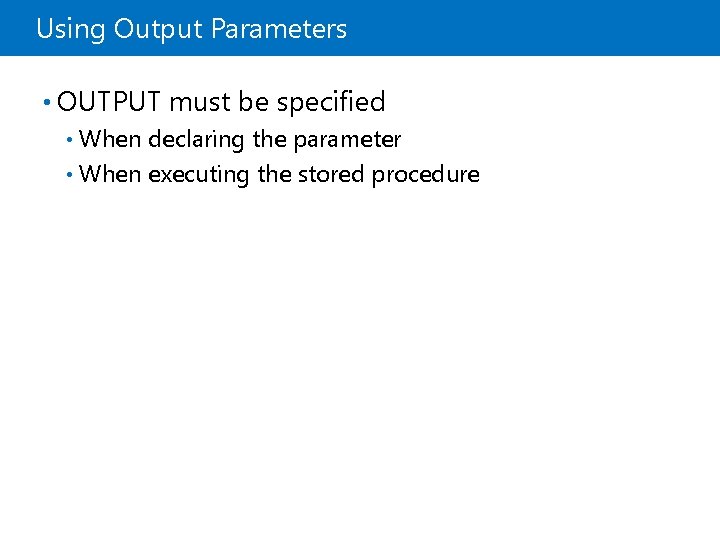 Using Output Parameters

• OUTPUT must be specified
  • When declaring the parameter
  • When executing the stored procedure